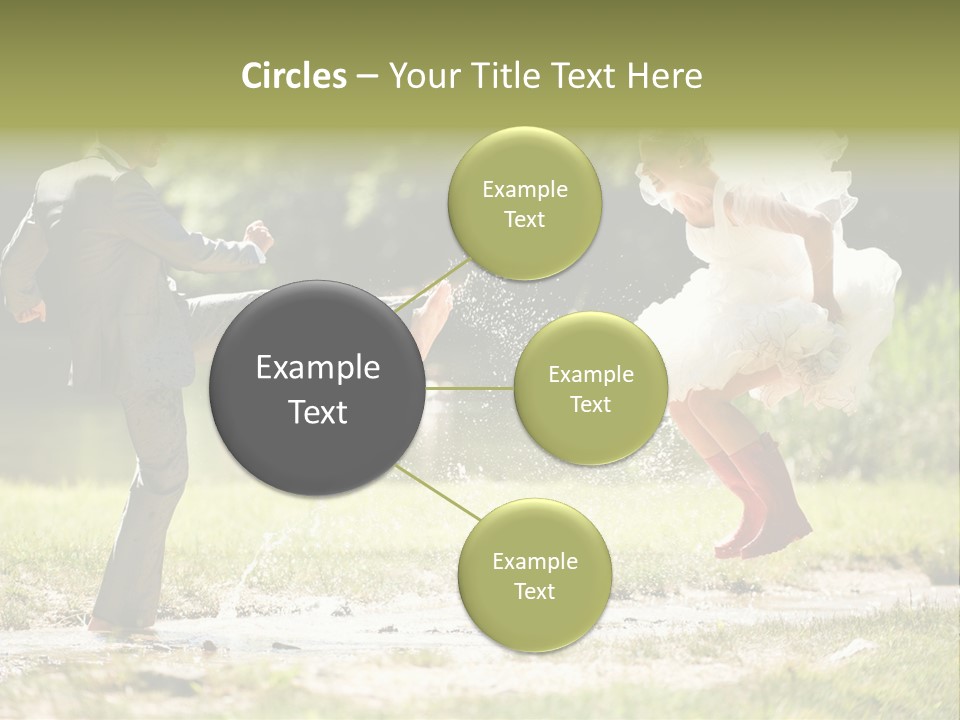 Circles – Your Title Text Here

Example Text

Example Text

Example Text

Example Text